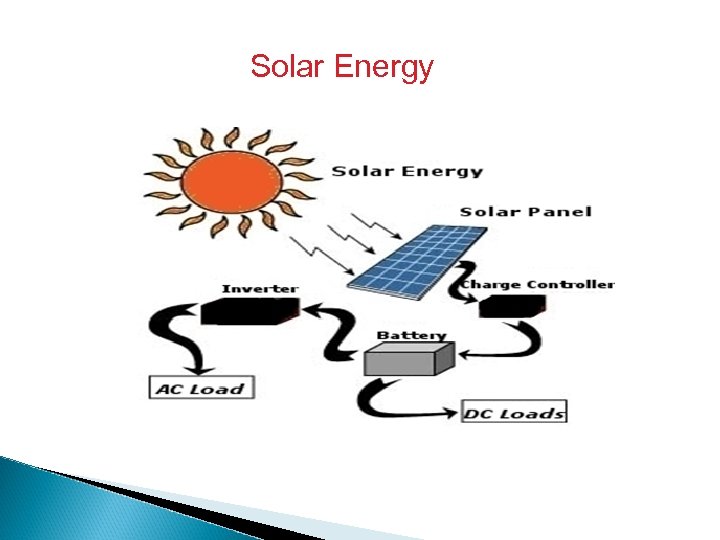 Solar Energy

Solar Energy

Solar Panel

Inverter

Charge Controller

Battery

AC Load

DC Loads